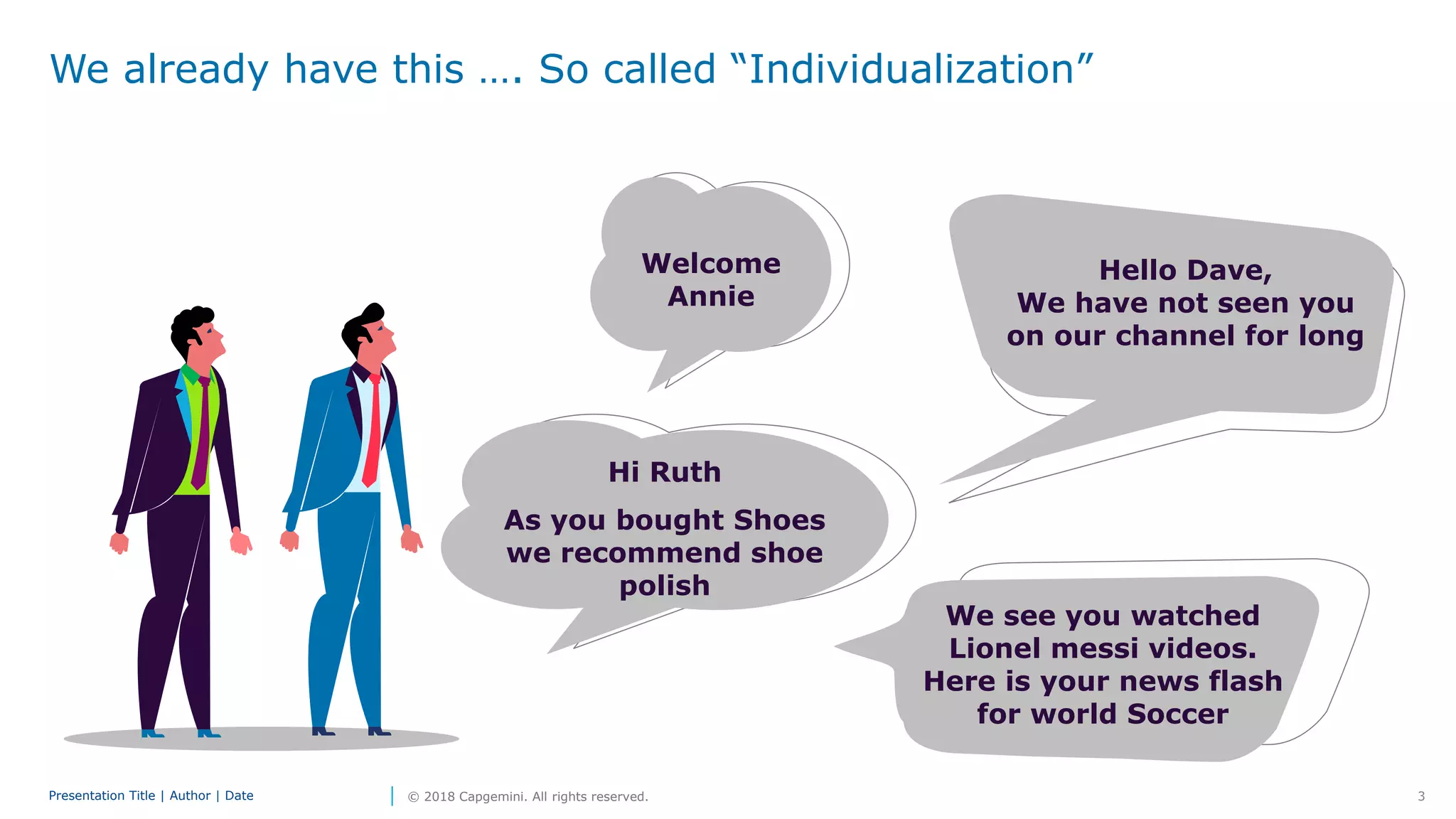 We already have this …. So called “Individualization”

Welcome Annie

Hello Dave,
We have not seen you on our channel for long

Hi Ruth

As you bought Shoes we recommend shoe polish

We see you watched Lionel messi videos. Here is your news flash for world Soccer

Presentation Title | Author | Date

© 2018 Capgemini. All rights reserved.

3